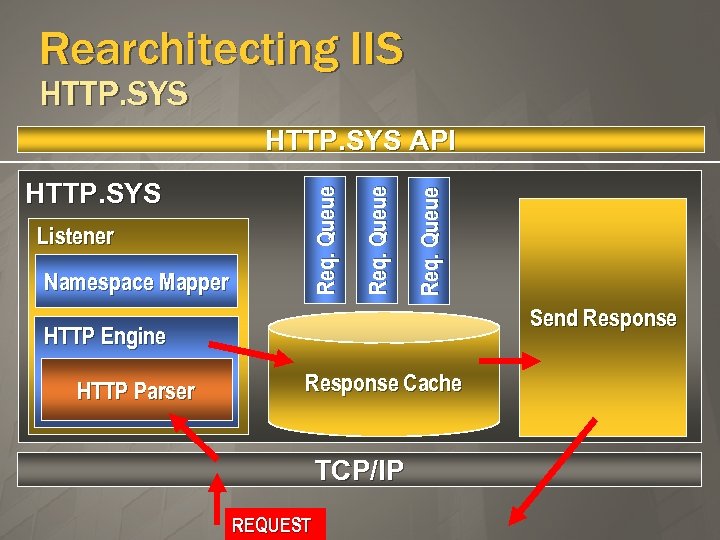 Rearchitecting IIS
HTTP.SYS

HTTP.SYS API

HTTP.SYS

Listener

Namespace Mapper

HTTP Engine

HTTP Parser

Req. Queue

Req. Queue

Req. Queue

Response Cache

Send Response

TCP/IP

REQUEST